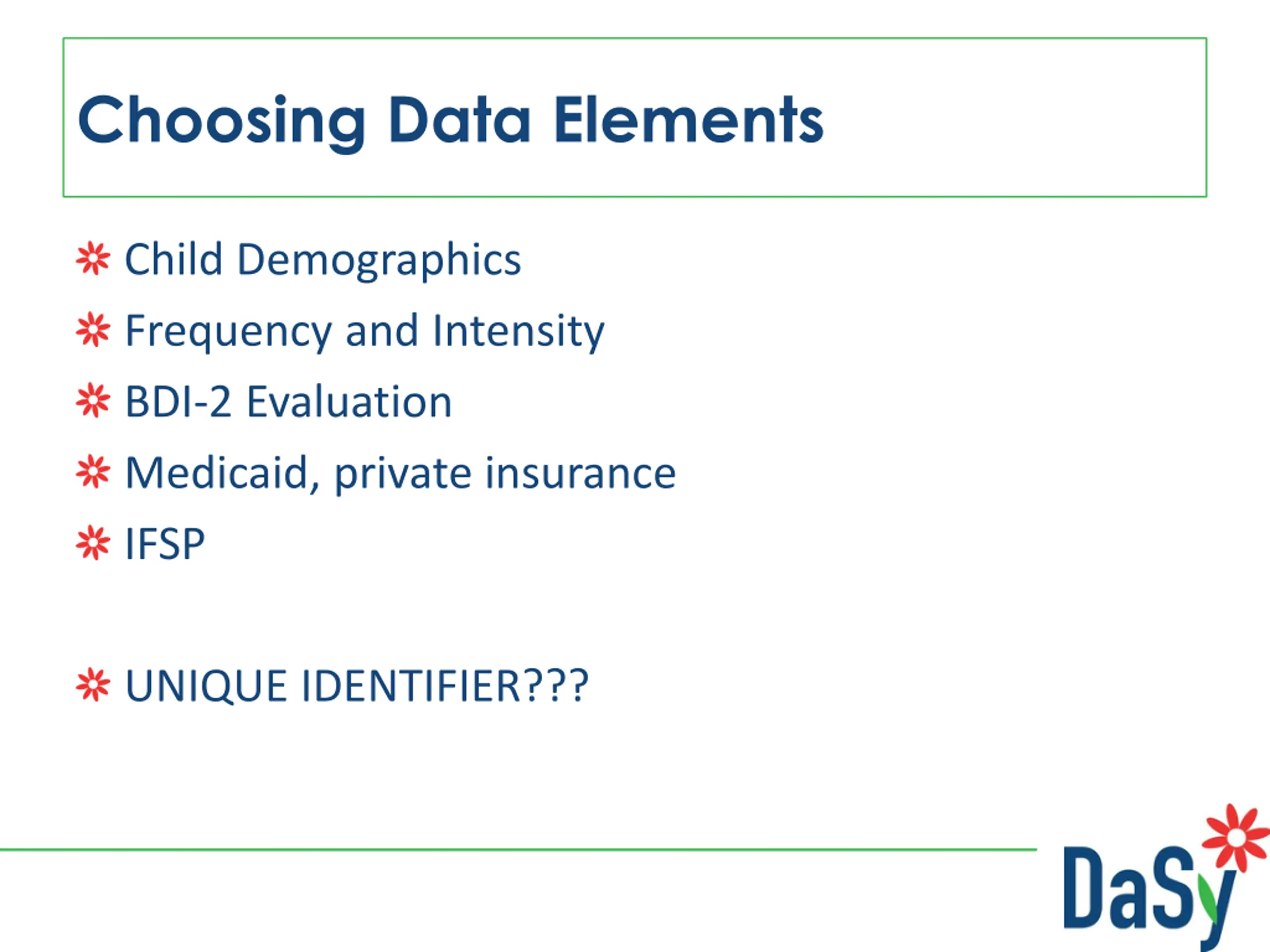 Choosing Data Elements

Child Demographics

Frequency and Intensity

BDI-2 Evaluation

Medicaid, private insurance

IFSP

UNIQUE IDENTIFIER???

DaSy